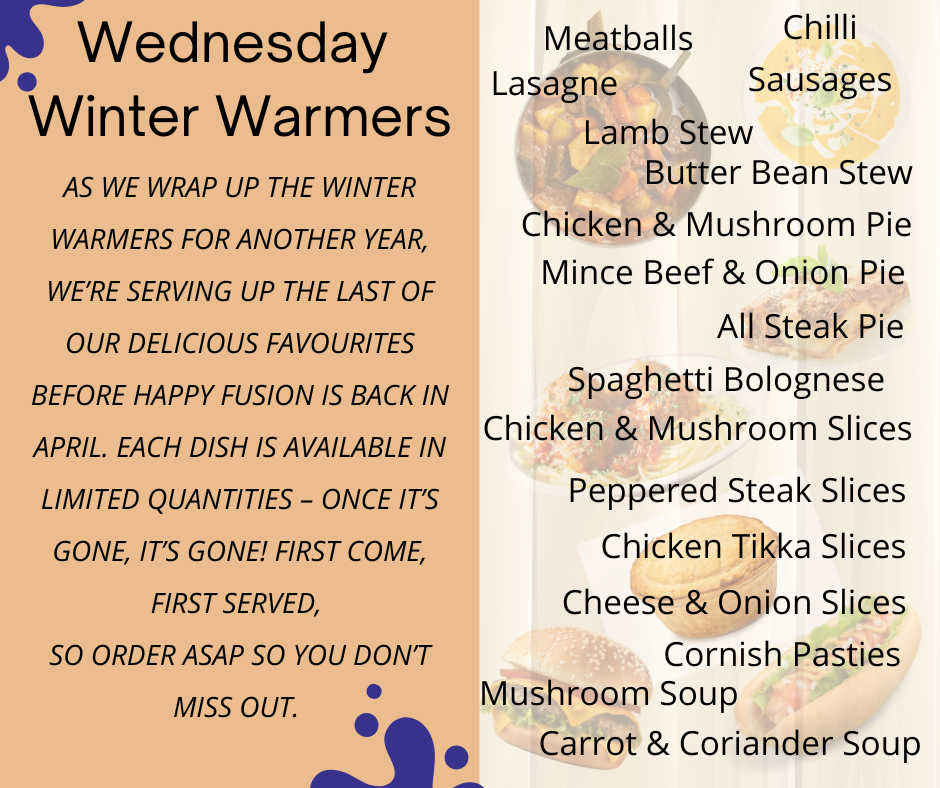 Wednesday Winter Warmers

AS WE WRAP UP THE WINTER WARMERS FOR ANOTHER YEAR, WE'RE SERVING UP THE LAST OF OUR DELICIOUS FAVOURITES BEFORE HAPPY FUSION IS BACK IN APRIL. EACH DISH IS AVAILABLE IN LIMITED QUANTITIES – ONCE IT'S GONE, IT'S GONE! FIRST COME, FIRST SERVED,
SO ORDER ASAP SO YOU DON'T MISS OUT.

Meatballs
Chilli
Lasagne
Sausages
Lamb Stew
Butter Bean Stew
Chicken & Mushroom Pie
Mince Beef & Onion Pie
All Steak Pie
Spaghetti Bolognese
Chicken & Mushroom Slices
Peppered Steak Slices
Chicken Tikka Slices
Cheese & Onion Slices
Cornish Pasties
Mushroom Soup
Carrot & Coriander Soup